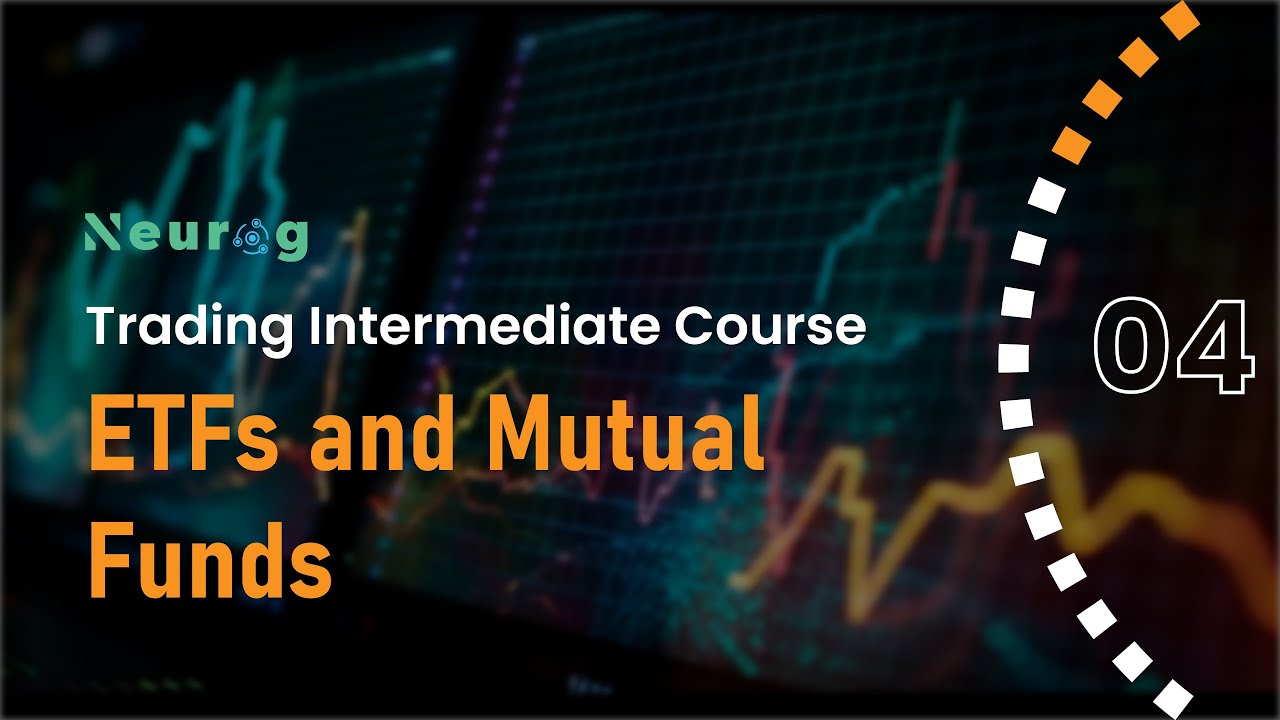 Neurog

Trading Intermediate Course

ETFs and Mutual Funds

04